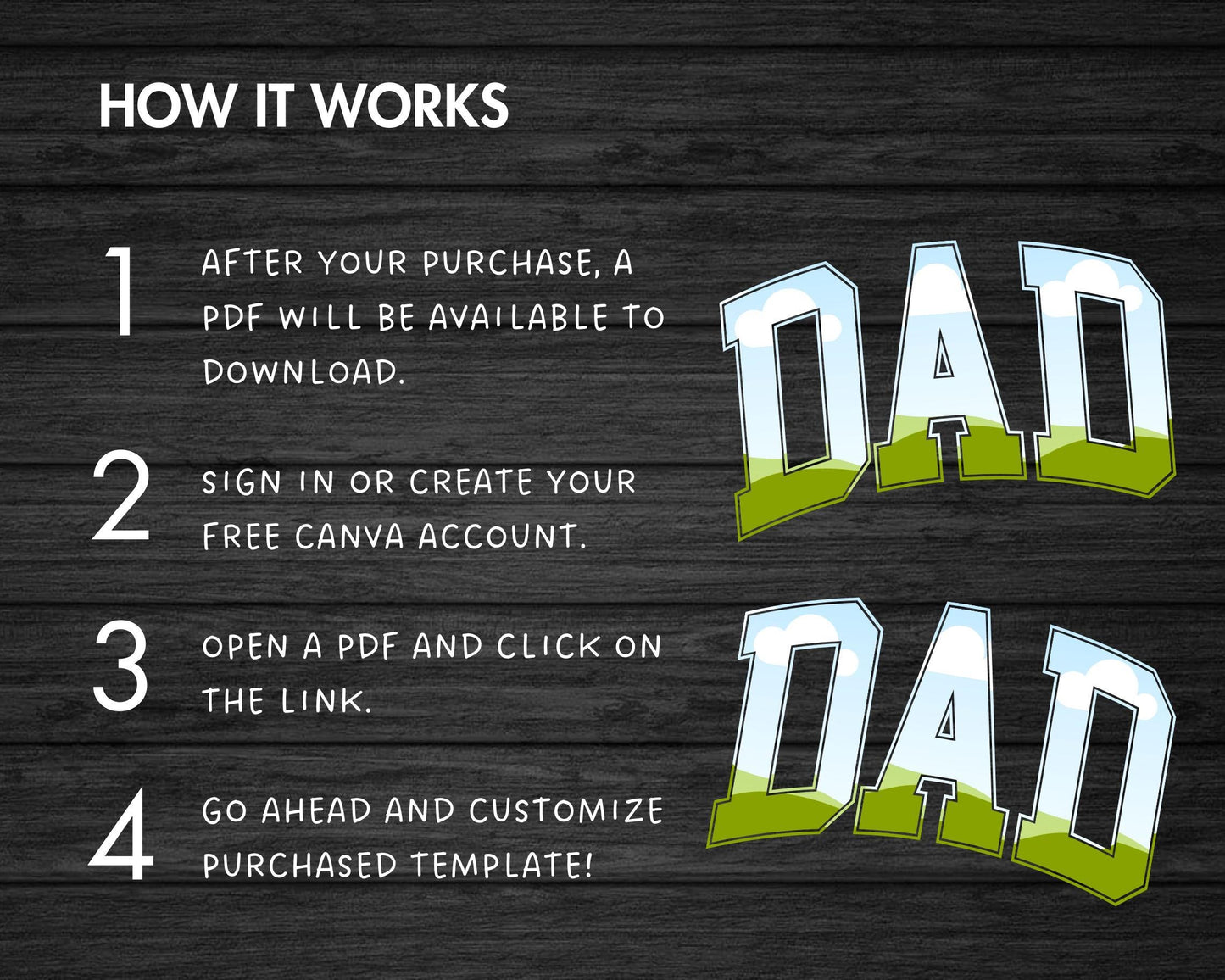 HOW IT WORKS

1 AFTER YOUR PURCHASE, A PDF WILL BE AVAILABLE TO DOWNLOAD.

2 SIGN IN OR CREATE YOUR FREE CANVA ACCOUNT.

3 OPEN A PDF AND CLICK ON THE LINK.

4 GO AHEAD AND CUSTOMIZE PURCHASED TEMPLATE!

DAD

DAD